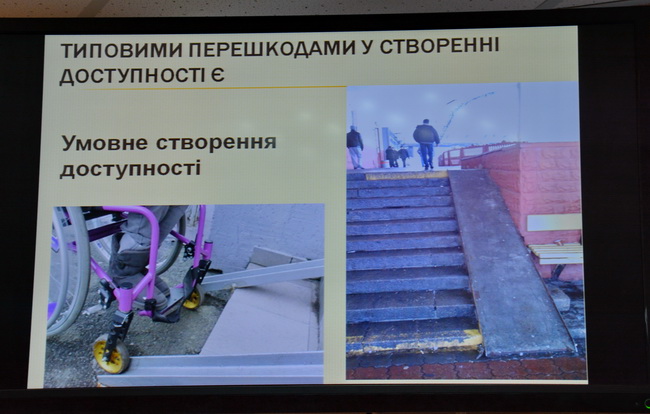 ТИПОВИМИ ПЕРЕШКОДАМИ У СТВОРЕННІ ДОСТУПНОСТІ Є

Умовне створення доступності